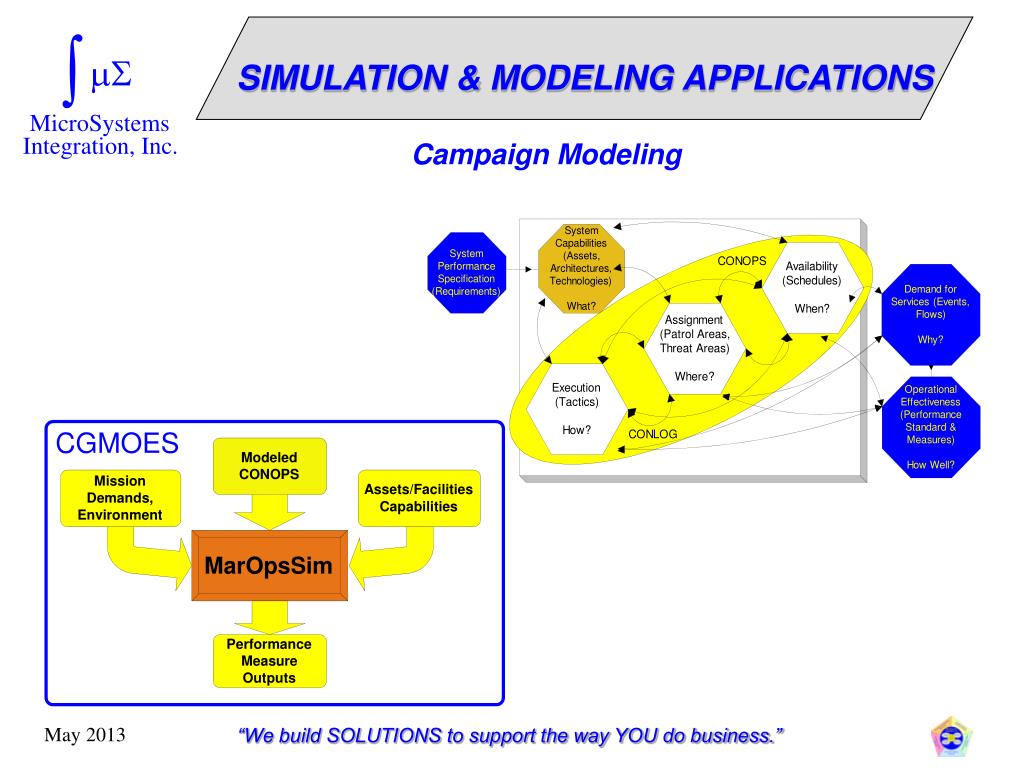 $\int \mu\Sigma$
MicroSystems Integration, Inc.

SIMULATION & MODELING APPLICATIONS

Campaign Modeling

System Performance Specification (Requirements)

System Capabilities (Assets, Architectures, Technologies)

What?

CONOPS

Availability (Schedules)

When?

Assignment (Patrol Areas, Threat Areas)

Where?

Execution (Tactics)

How?

CONLOG

Demand for Services (Events, Flows)

Why?

Operational Effectiveness (Performance Standard & Measures)

How Well?

CGMOES

Mission Demands, Environment

Modeled CONOPS

Assets/Facilities Capabilities

MarOpsSim

Performance Measure Outputs

May 2013

"We build SOLUTIONS to support the way YOU do business."